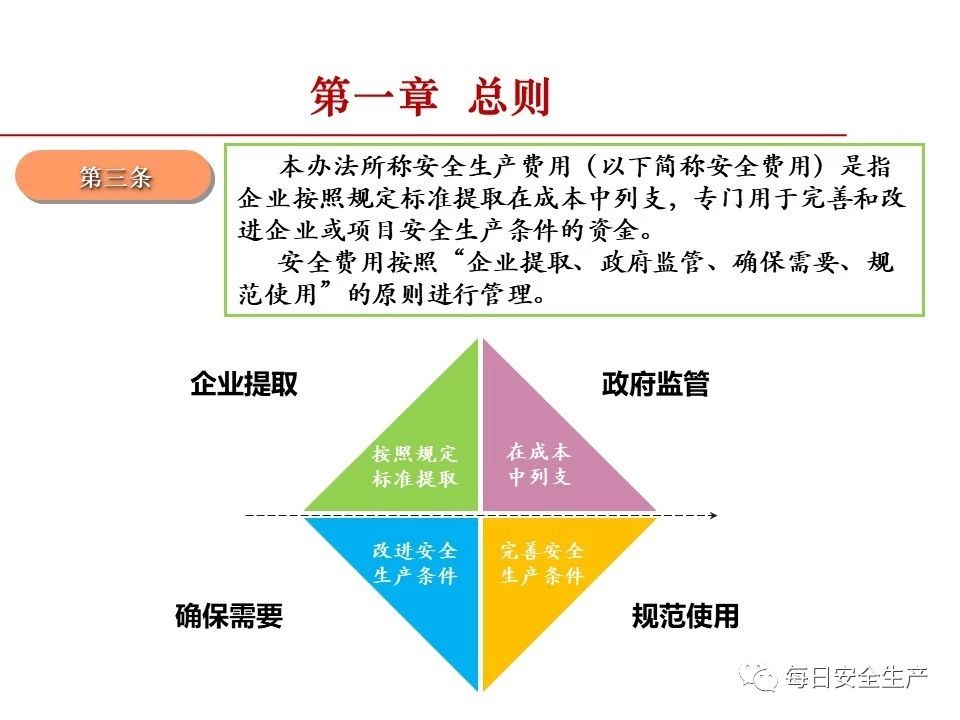 第一章 总则

第三条

本办法所称安全生产费用（以下简称安全费用）是指企业按照规定标准提取在成本中列支，专门用于完善和改进企业或项目安全生产条件的资金。

安全费用按照“企业提取、政府监管、确保需要、规范使用”的原则进行管理。

企业提取

政府监管

按照规定标准提取

在成本中列支

改进安全生产条件

完善安全生产条件

确保需要

规范使用

每日安全生产